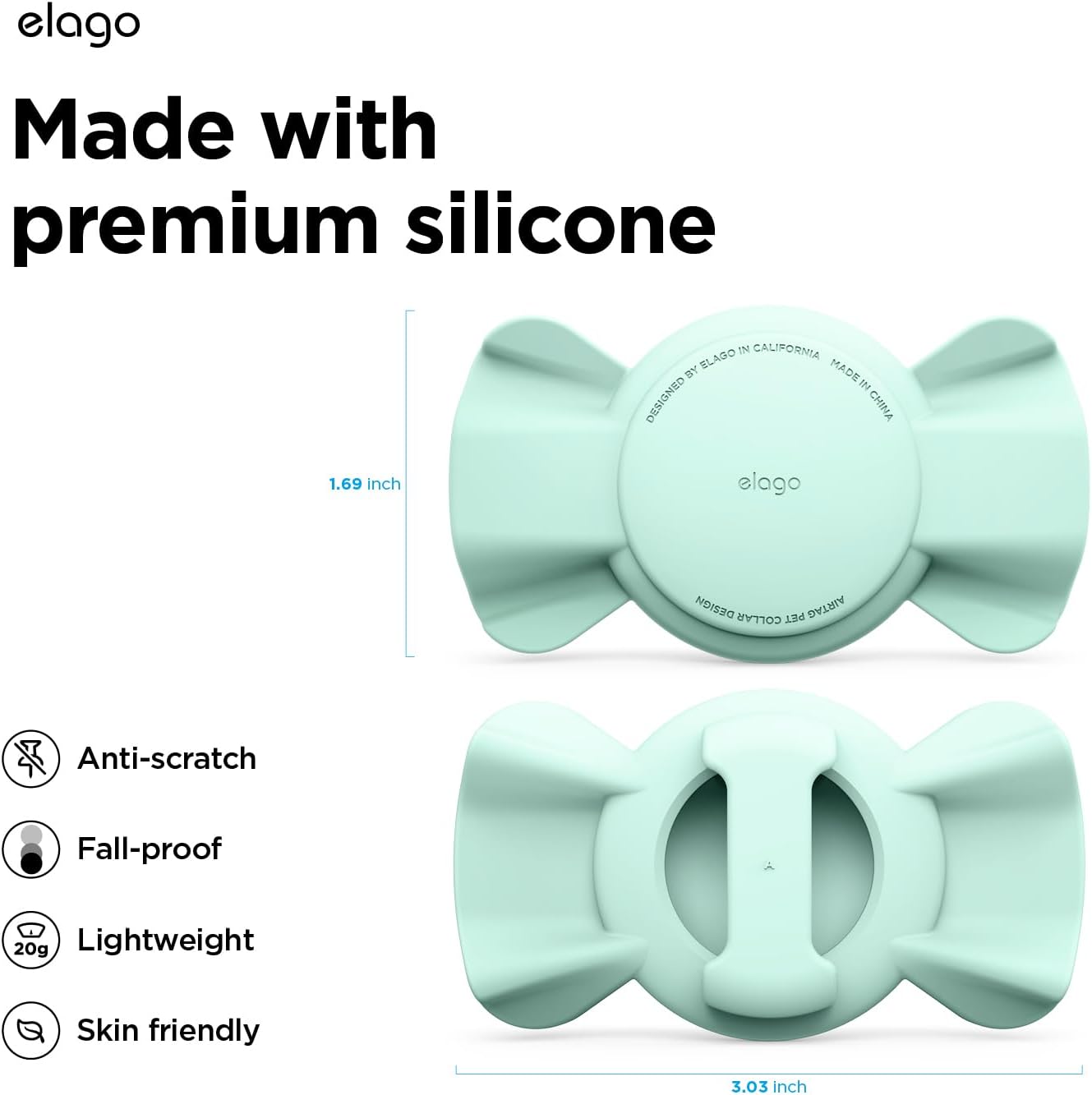 elago

Made with premium silicone

1.69 inch

DESIGNED BY ELAGO IN CALIFORNIA MADE IN CHINA

elago

AIRTAG PET COLLAR DESIGN

Anti-scratch

Fall-proof

20g

Lightweight

Skin friendly

3.03 inch